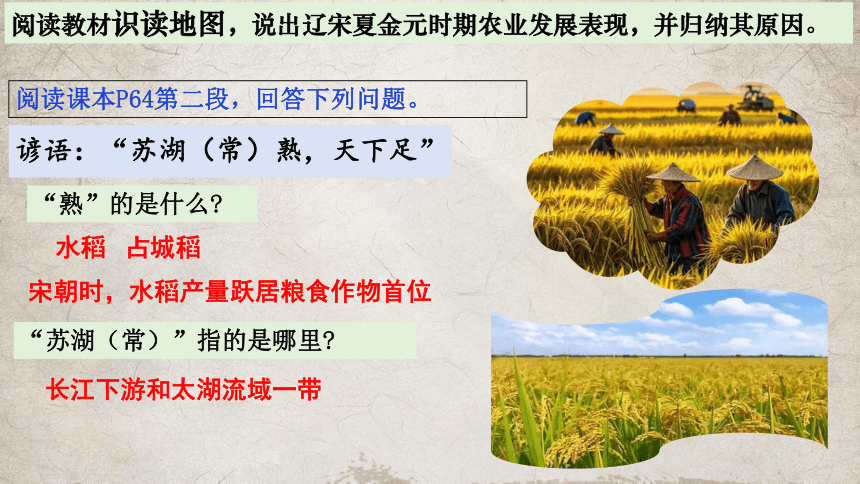 阅读教材识读地图，说出辽宋夏金元时期农业发展表现，并归纳其原因。

阅读课本P64第二段，回答下列问题。

谚语：“苏湖（常）熟，天下足”

“熟”的是什么？

水稻 占城稻

宋朝时，水稻产量跃居粮食作物首位

“苏湖（常）”指的是哪里？

长江下游和太湖流域一带